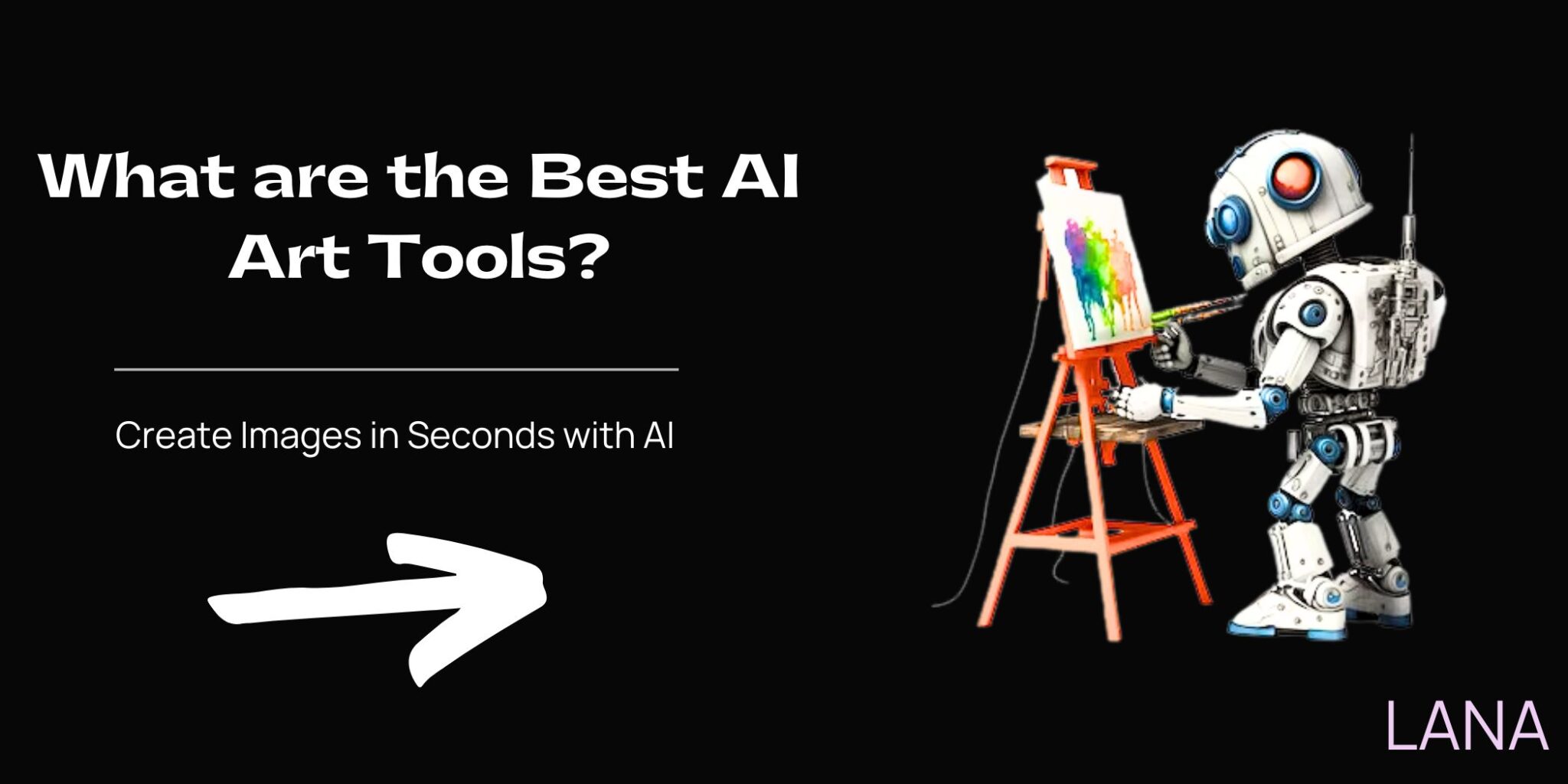 What are the Best AI Art Tools?

Create Images in Seconds with AI

LANA